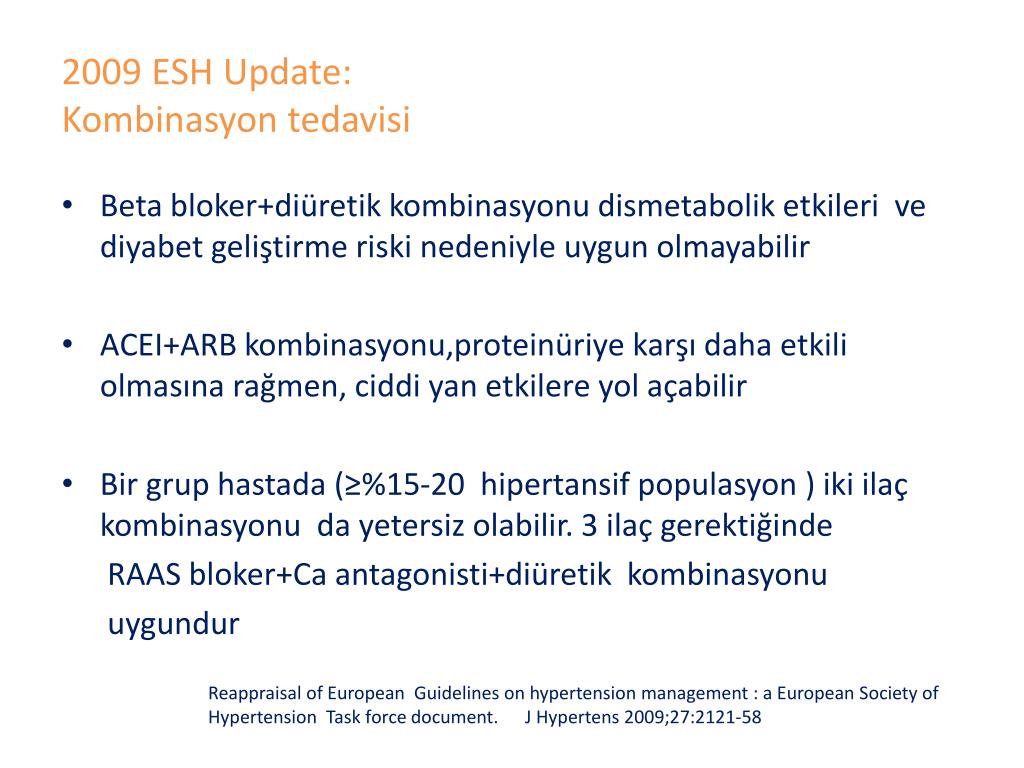 2009 ESH Update:
Kombinasyon tedavisi

• Beta bloker+diüretik kombinasyonu dismetabolik etkileri ve diyabet geliştirme riski nedeniyle uygun olmayabilir

• ACEI+ARB kombinasyonu,proteinüriye karşı daha etkili olmasına rağmen, ciddi yan etkilere yol açabilir

• Bir grup hastada (≥%15-20 hipertansif populasyon ) iki ilaç kombinasyonu da yetersiz olabilir. 3 ilaç gerektiğinde
RAAS bloker+Ca antagonisti+diüretik kombinasyonu uygundur

Reappraisal of European Guidelines on hypertension management : a European Society of Hypertension Task force document. J Hypertens 2009;27:2121-58